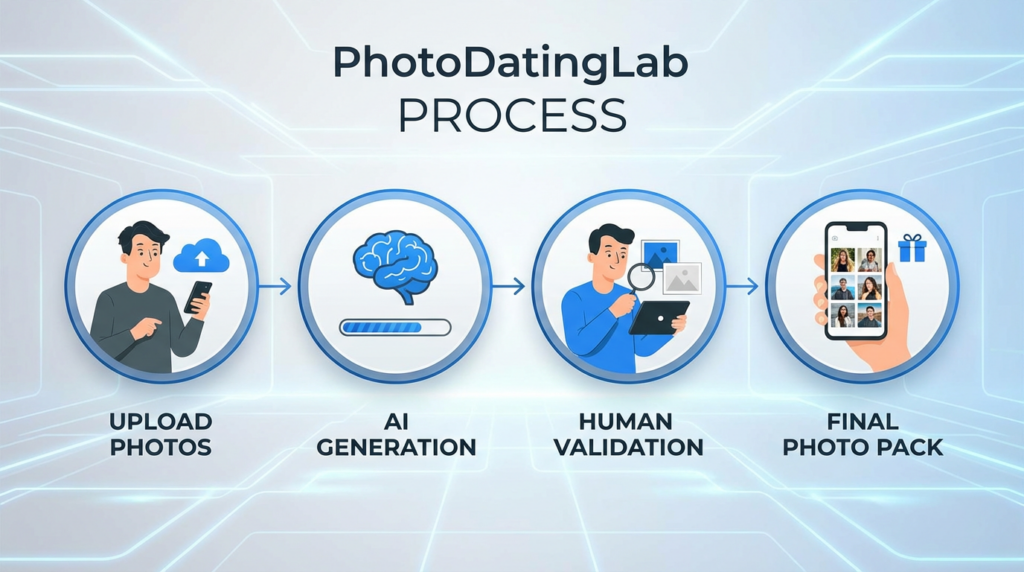 PhotoDatingLab
PROCESS

UPLOAD PHOTOS

AI GENERATION

HUMAN VALIDATION

FINAL PHOTO PACK